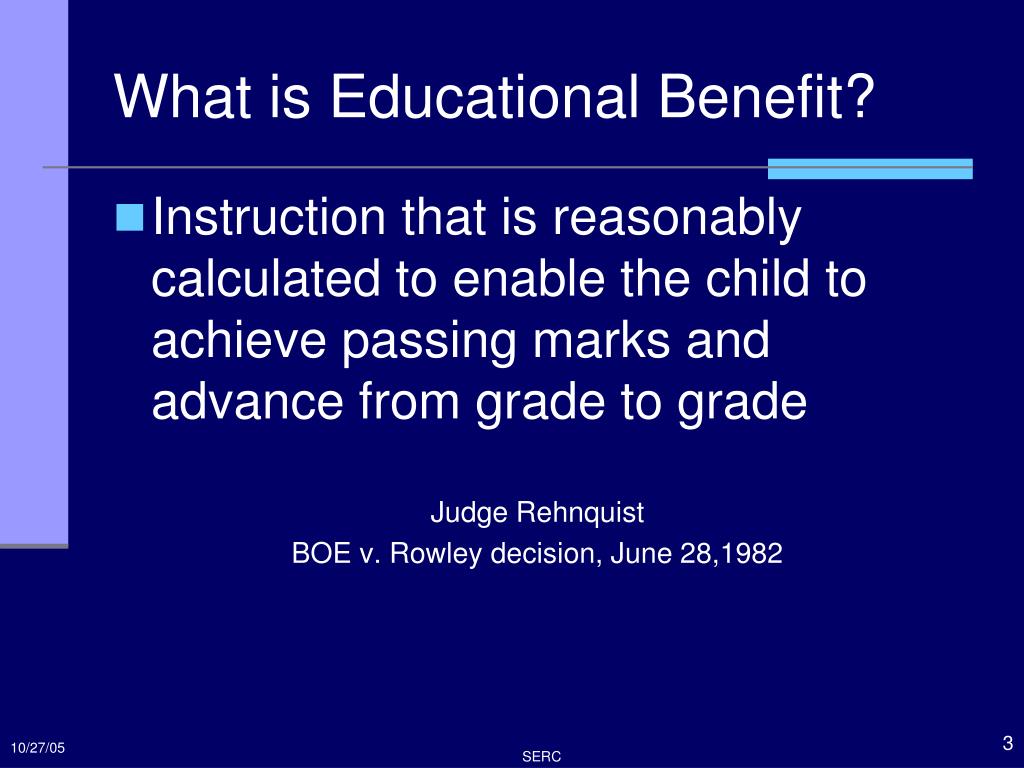 What is Educational Benefit?

Instruction that is reasonably calculated to enable the child to achieve passing marks and advance from grade to grade

Judge Rehnquist
BOE v. Rowley decision, June 28,1982

10/27/05

SERC

3